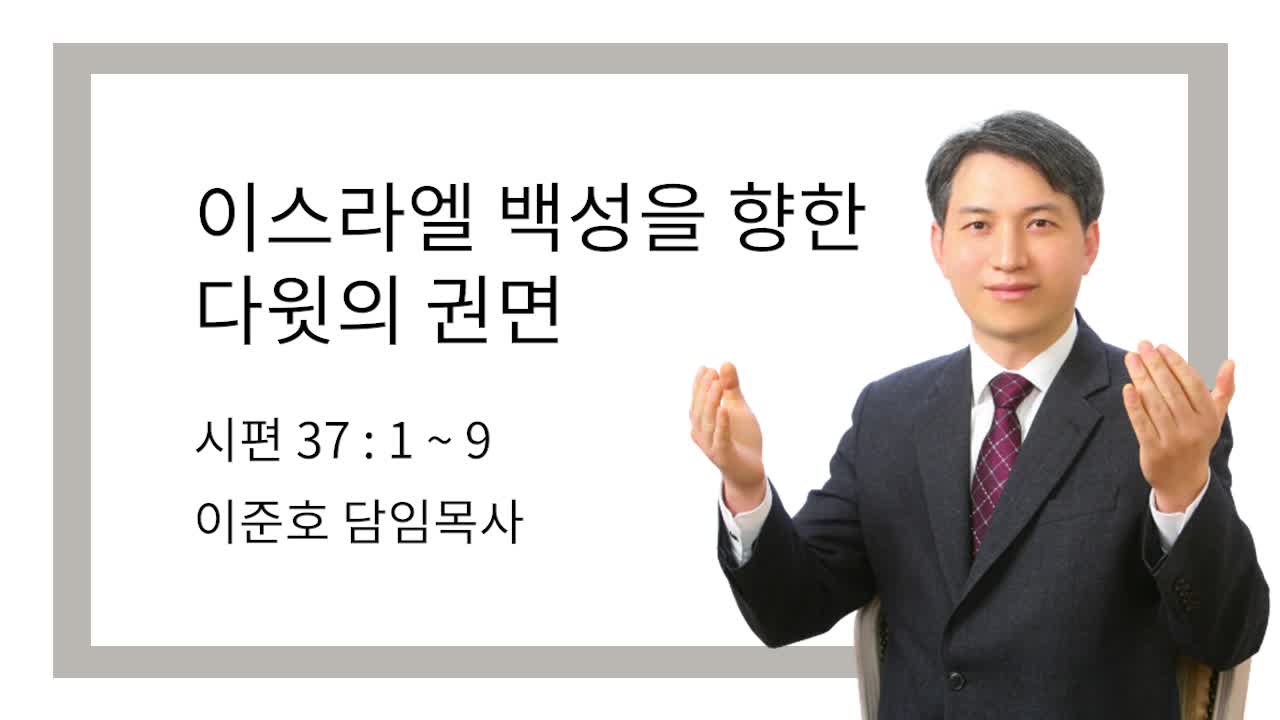 이스라엘 백성을 향한 다윗의 권면

시편 37 : 1 ~ 9

이준호 담임목사